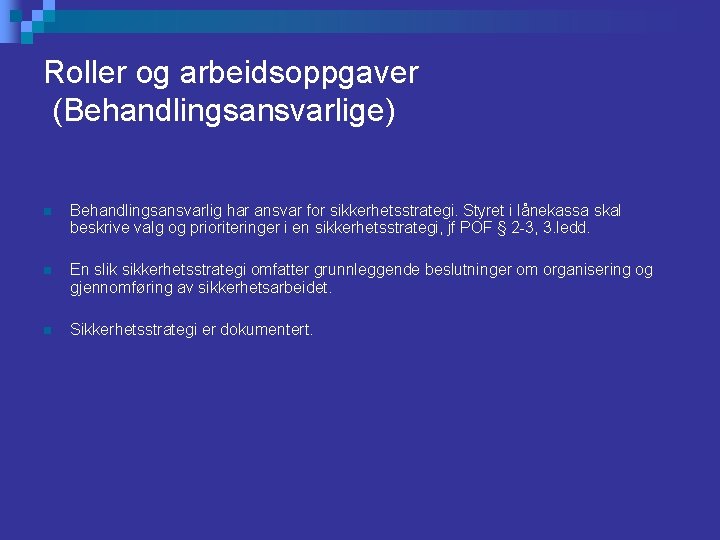 Roller og arbeidsoppgaver (Behandlingsansvarlige)

Behandlingsansvarlig har ansvar for sikkerhetsstrategi. Styret i lånekassa skal beskrive valg og prioriteringer i en sikkerhetsstrategi, jf POF § 2-3, 3.ledd.

En slik sikkerhetsstrategi omfatter grunnleggende beslutninger om organisering og gjennomføring av sikkerhetsarbeidet.

Sikkerhetsstrategi er dokumentert.